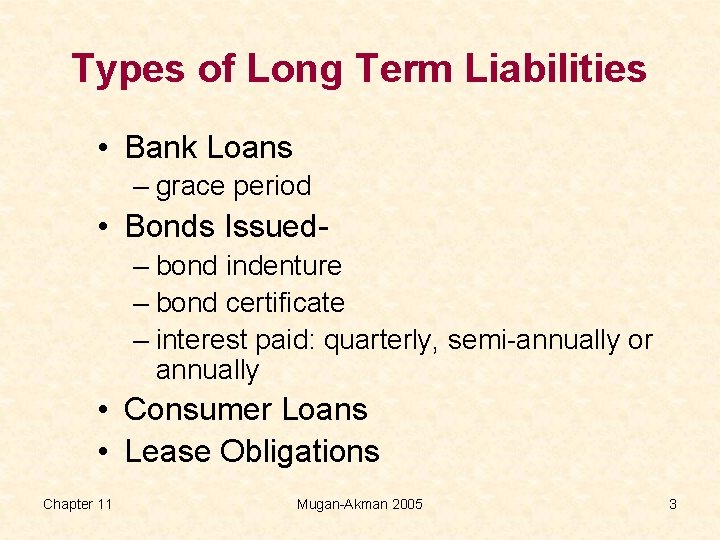 Types of Long Term Liabilities

• Bank Loans
– grace period
• Bonds Issued-
– bond indenture
– bond certificate
– interest paid: quarterly, semi-annually or annually
• Consumer Loans
• Lease Obligations

Chapter 11
Mugan-Akman 2005
3